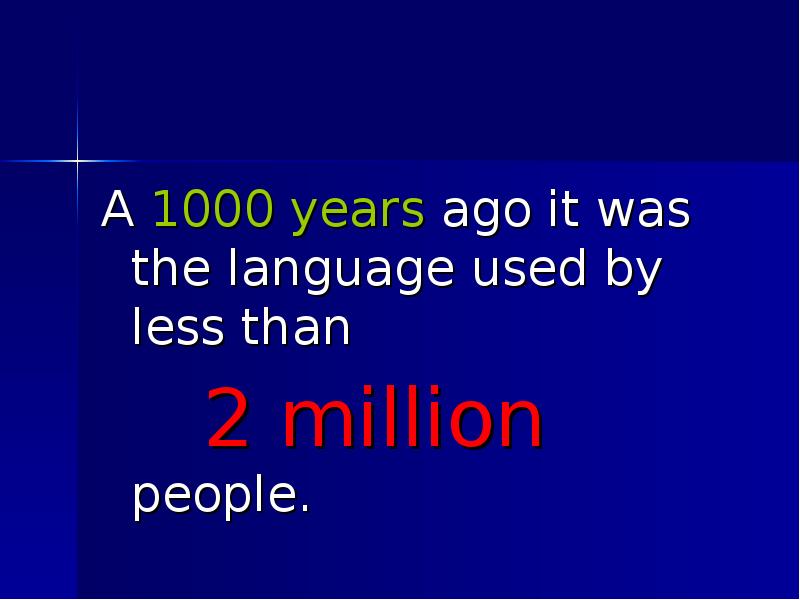 A 1000 years ago it was the language used by less than

2 million

people.